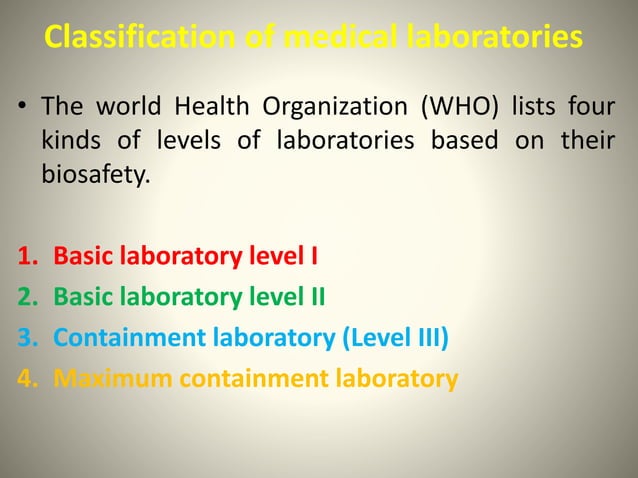 Classification of medical laboratories

• The world Health Organization (WHO) lists four kinds of levels of laboratories based on their biosafety.

1. Basic laboratory level I
2. Basic laboratory level II
3. Containment laboratory (Level III)
4. Maximum containment laboratory